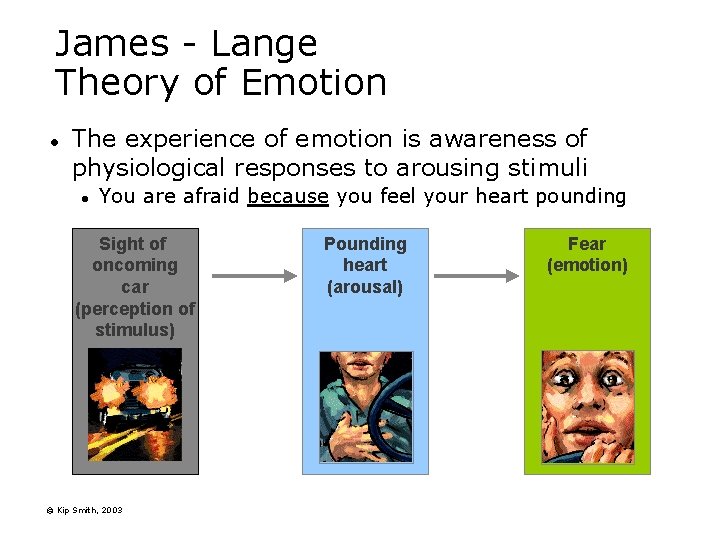 James - Lange
Theory of Emotion

• The experience of emotion is awareness of physiological responses to arousing stimuli
• You are afraid because you feel your heart pounding

Sight of oncoming car (perception of stimulus)

Pounding heart (arousal)

Fear (emotion)

© Kip Smith, 2003